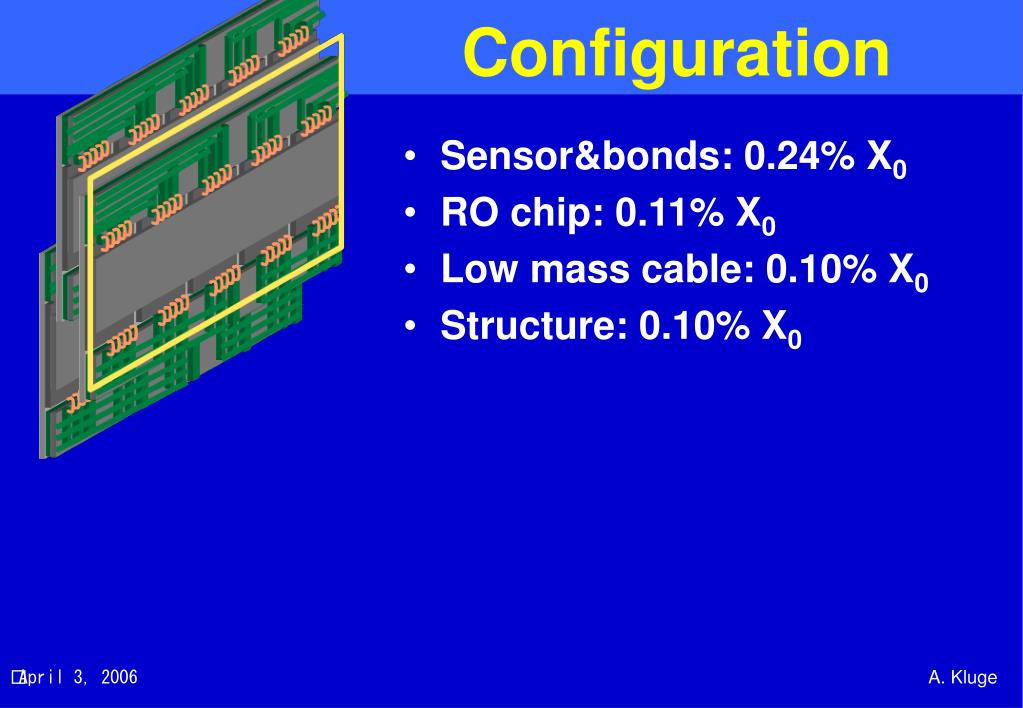 Configuration

• Sensor&bonds: 0.24% $X_0$
• RO chip: 0.11% $X_0$
• Low mass cable: 0.10% $X_0$
• Structure: 0.10% $X_0$

April 3, 2006

A. Kluge